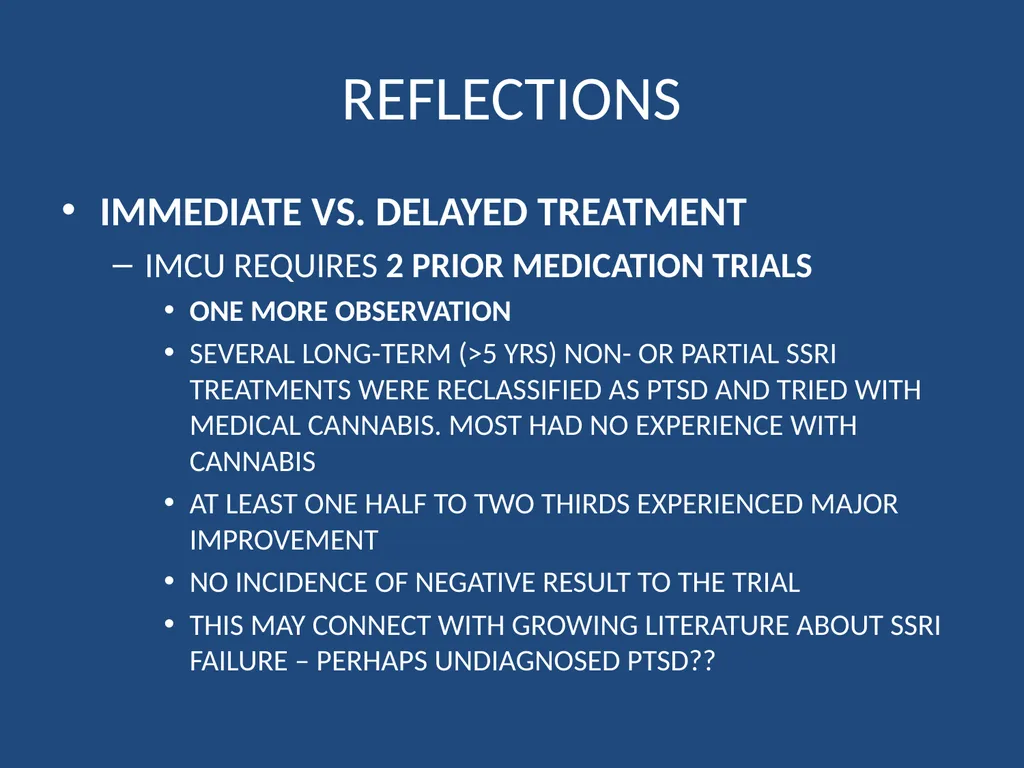 REFLECTIONS

• IMMEDIATE VS. DELAYED TREATMENT
– IMCU REQUIRES 2 PRIOR MEDICATION TRIALS
• ONE MORE OBSERVATION
• SEVERAL LONG-TERM (>5 YRS) NON- OR PARTIAL SSRI TREATMENTS WERE RECLASSIFIED AS PTSD AND TRIED WITH MEDICAL CANNABIS. MOST HAD NO EXPERIENCE WITH CANNABIS
• AT LEAST ONE HALF TO TWO THIRDS EXPERIENCED MAJOR IMPROVEMENT
• NO INCIDENCE OF NEGATIVE RESULT TO THE TRIAL
• THIS MAY CONNECT WITH GROWING LITERATURE ABOUT SSRI FAILURE – PERHAPS UNDIAGNOSED PTSD??